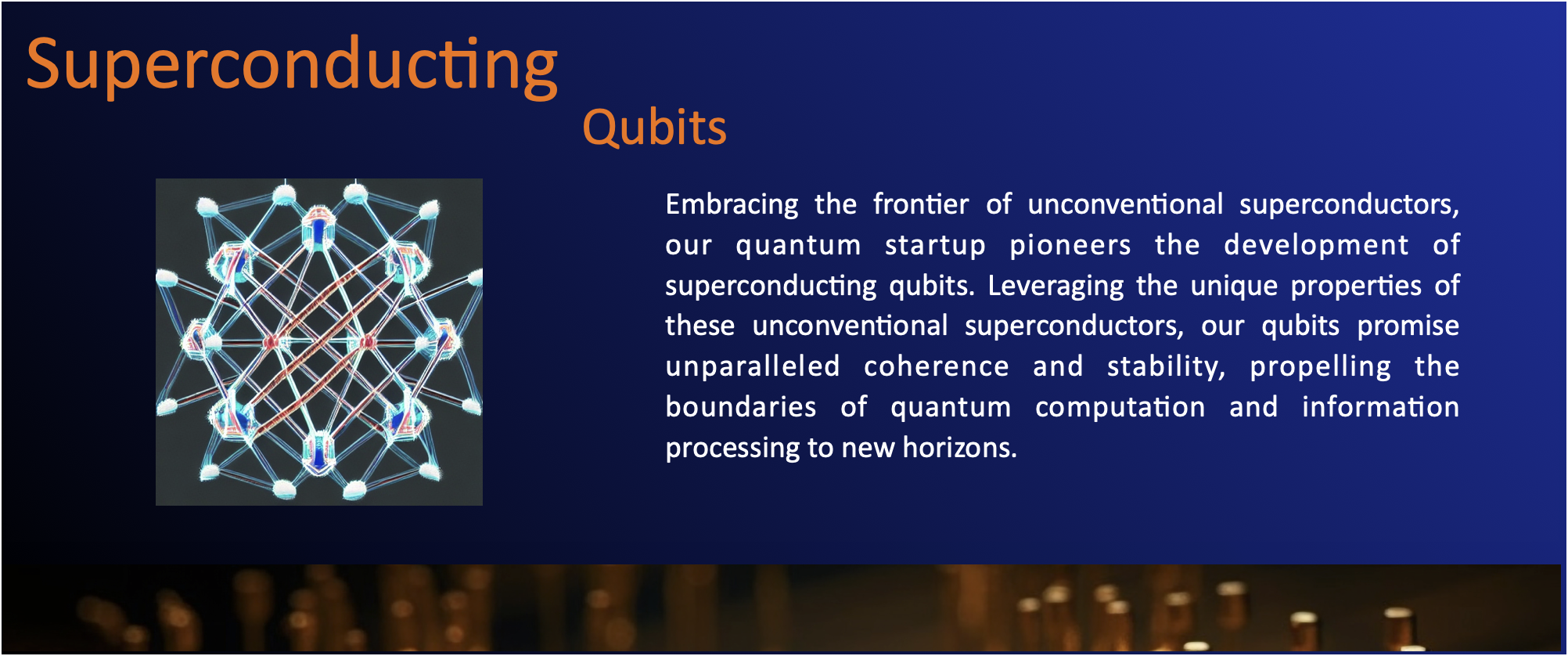 Superconducting Qubits

Embracing the frontier of unconventional superconductors, our quantum startup pioneers the development of superconducting qubits. Leveraging the unique properties of these unconventional superconductors, our qubits promise unparalleled coherence and stability, propelling the boundaries of quantum computation and information processing to new horizons.